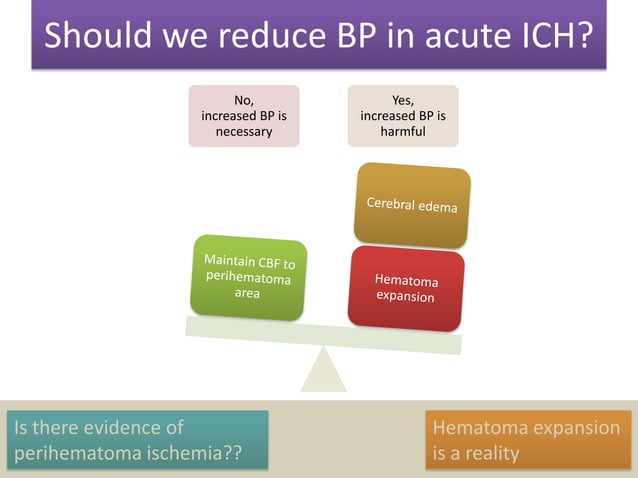 Should we reduce BP in acute ICH?

No, increased BP is necessary

Yes, increased BP is harmful

Cerebral edema

Maintain CBF to perihematoma area

Hematoma expansion

Is there evidence of perihematoma ischemia??

Hematoma expansion is a reality